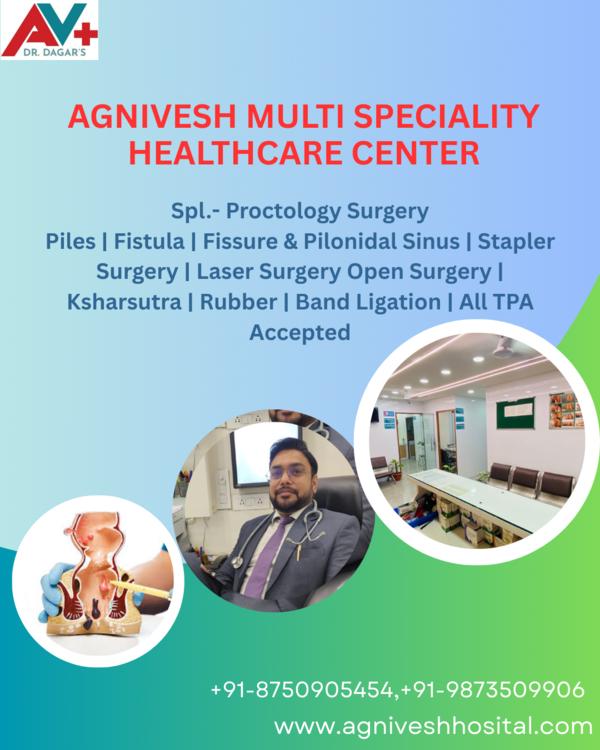 AV+
DR. DAGAR'S

AGNIVESH MULTI SPECIALITY HEALTHCARE CENTER

Spl.- Proctology Surgery
Piles | Fistula | Fissure & Pilonidal Sinus | Stapler Surgery | Laser Surgery Open Surgery | Ksharsutra | Rubber | Band Ligation | All TPA Accepted

+91-8750905454,+91-9873509906
www.agniveshhosital.com